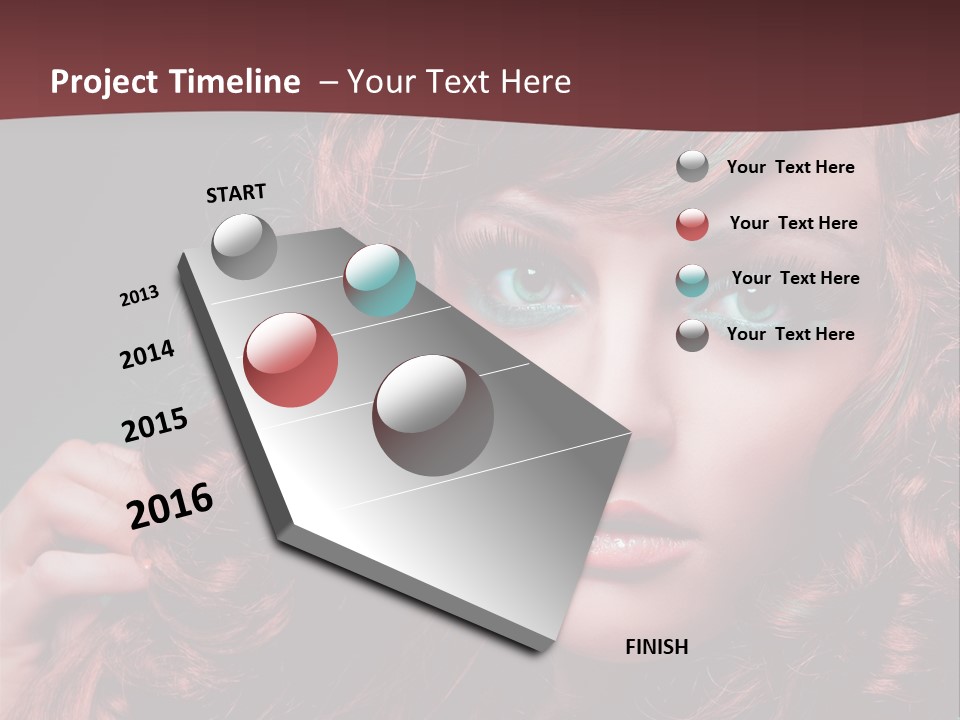 Project Timeline – Your Text Here

START

2013

2014

2015

2016

FINISH

Your Text Here

Your Text Here

Your Text Here

Your Text Here